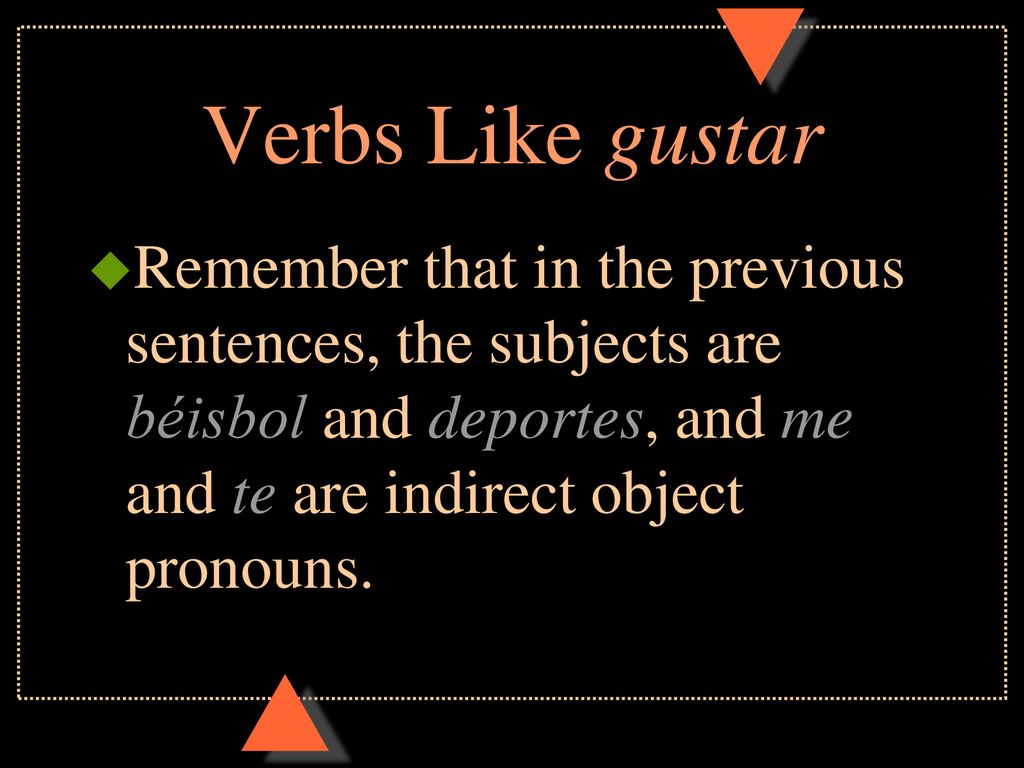 Verbs Like gustar

Remember that in the previous sentences, the subjects are béisbol and deportes, and me and te are indirect object pronouns.